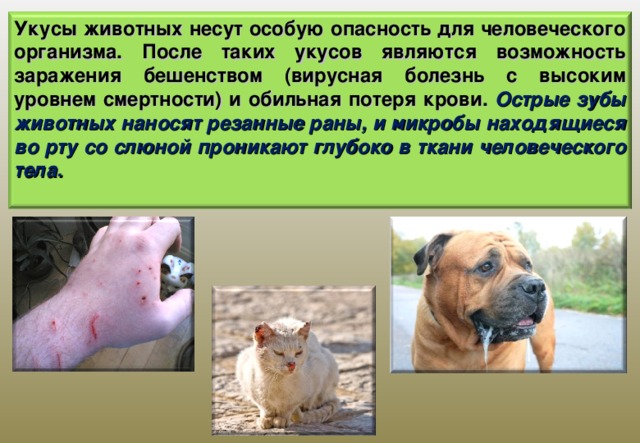 Укусы животных несут особую опасность для человеческого организма. После таких укусов являются возможность заражения бешенством (вирусная болезнь с высоким уровнем смертности) и обильная потеря крови. Острые зубы животных наносят резанные раны, и микробы находящиеся во рту со слюной проникают глубоко в ткани человеческого тела.